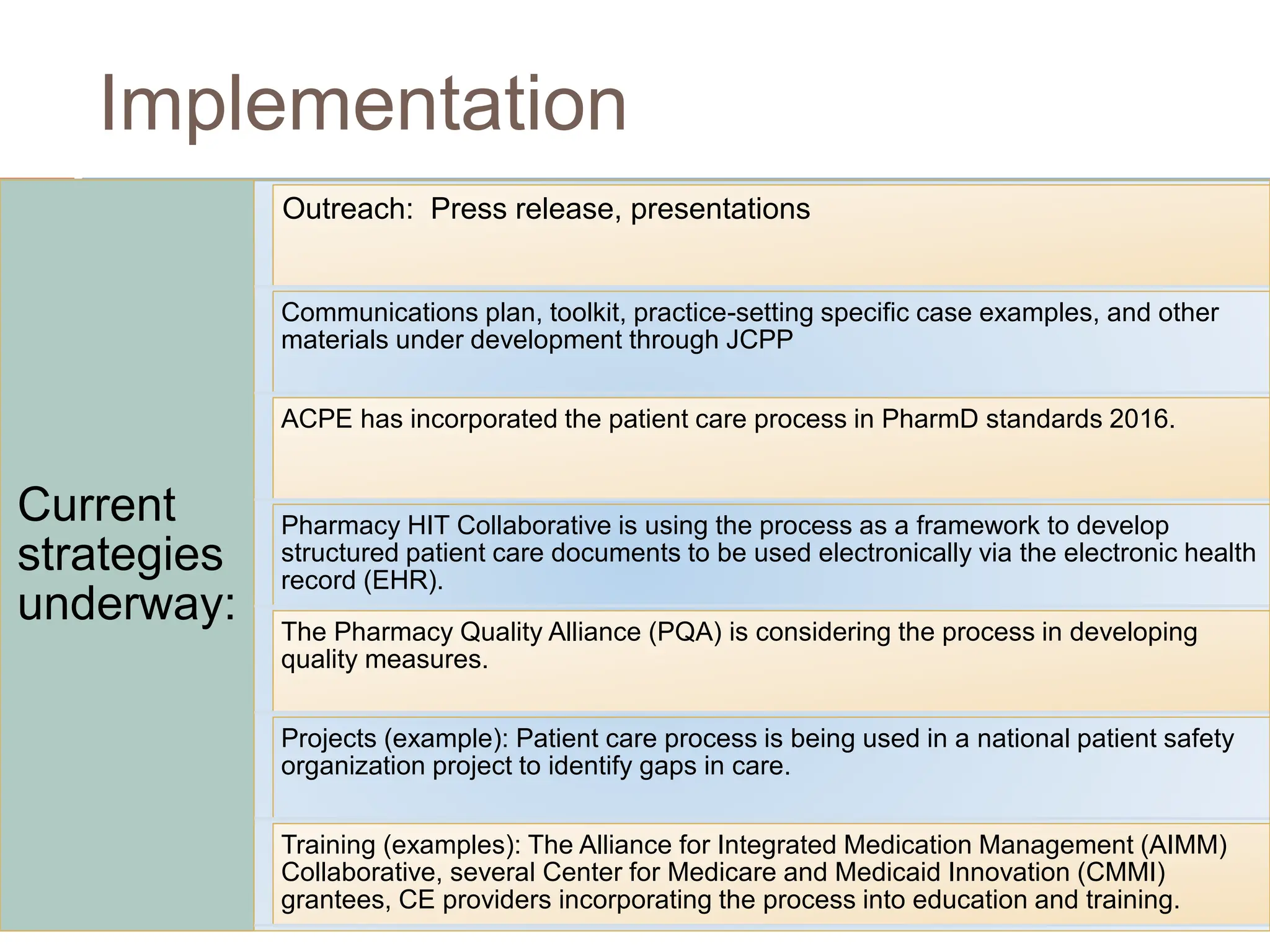 Implementation

Current strategies underway:

Outreach: Press release, presentations

Communications plan, toolkit, practice-setting specific case examples, and other materials under development through JCPP

ACPE has incorporated the patient care process in PharmD standards 2016.

Pharmacy HIT Collaborative is using the process as a framework to develop structured patient care documents to be used electronically via the electronic health record (EHR).

The Pharmacy Quality Alliance (PQA) is considering the process in developing quality measures.

Projects (example): Patient care process is being used in a national patient safety organization project to identify gaps in care.

Training (examples): The Alliance for Integrated Medication Management (AIMM) Collaborative, several Center for Medicare and Medicaid Innovation (CMMI) grantees, CE providers incorporating the process into education and training.